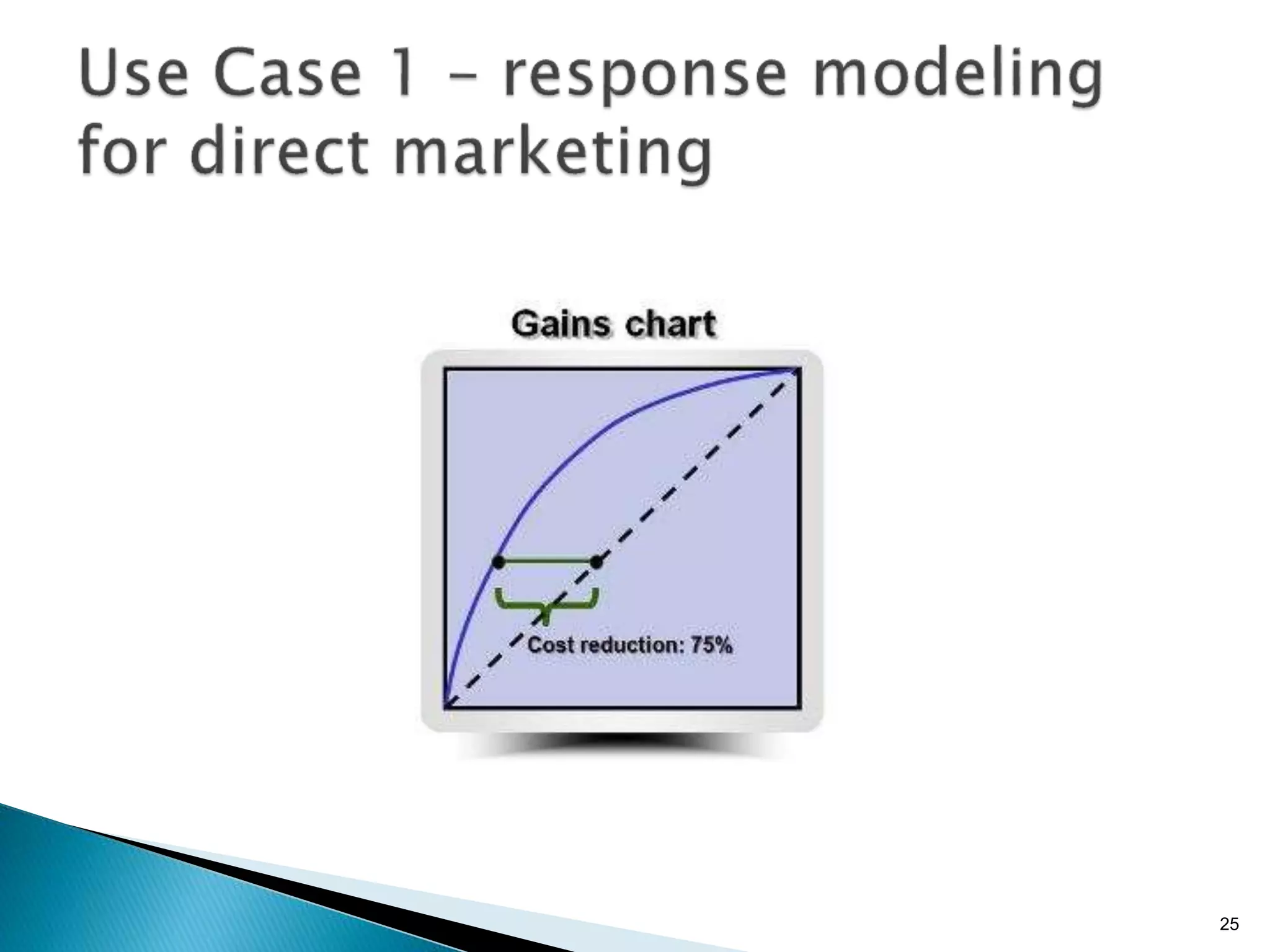 Use Case 1 – response modeling for direct marketing

Gains chart

Cost reduction: 75%

25